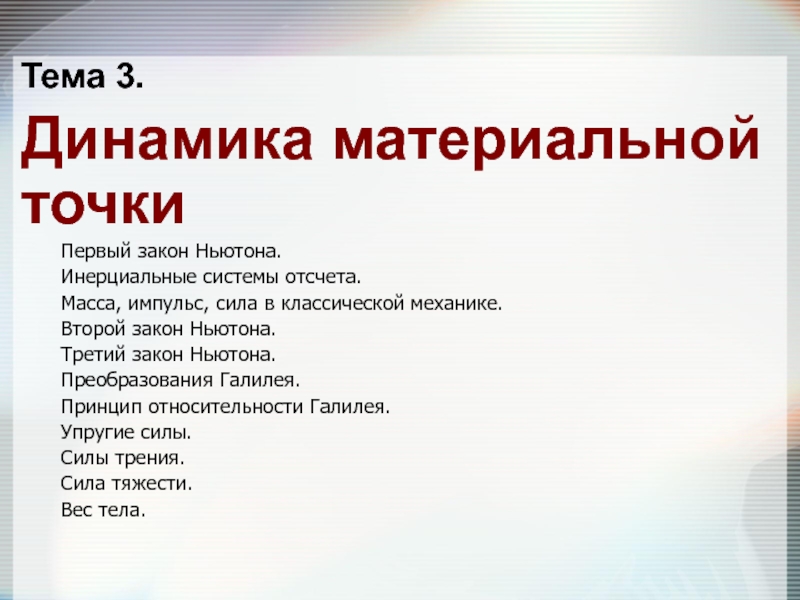 Тема 3.

Динамика материальной точки

Первый закон Ньютона.
Инерциальные системы отсчета.
Масса, импульс, сила в классической механике.
Второй закон Ньютона.
Третий закон Ньютона.
Преобразования Галилея.
Принцип относительности Галилея.
Упругие силы.
Силы трения.
Сила тяжести.
Вес тела.